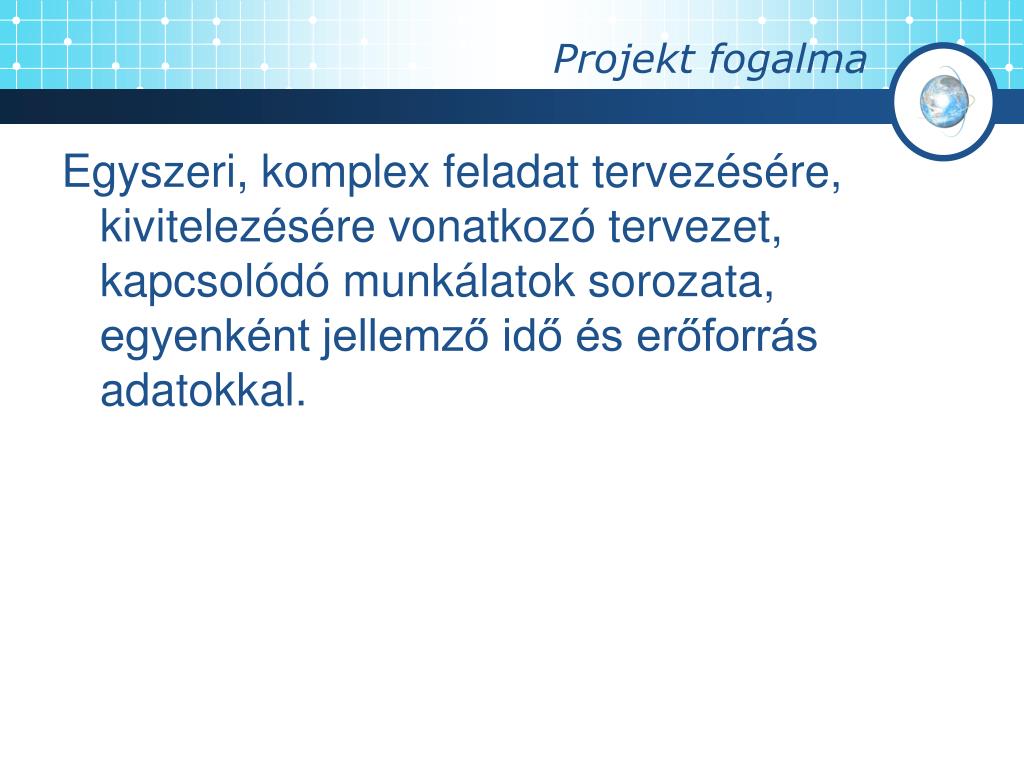 Projekt fogalma

Egyszeri, komplex feladat tervezésére, kivitelezésére vonatkozó tervezet, kapcsolódó munkálatok sorozata, egyenként jellemző idő és erőforrás adatokkal.